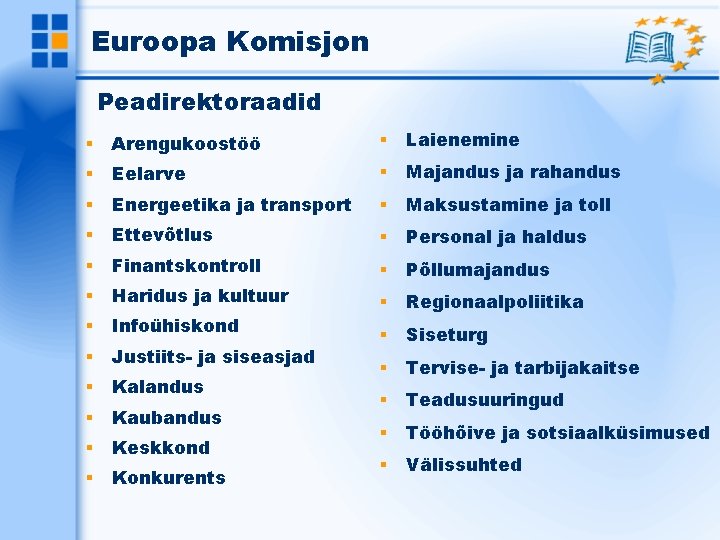 Euroopa Komisjon

Peadirektoraadid

- Arengukoostöö
- Eelarve
- Energeetika ja transport
- Ettevõtlus
- Finantskontroll
- Haridus ja kultuur
- Infoühiskond
- Justiits- ja siseasjad
- Kalandus
- Kaubandus
- Keskkond
- Konkurents

- Laienemine
- Majandus ja rahandus
- Maksustamine ja toll
- Personal ja haldus
- Põllumajandus
- Regionaalpoliitika
- Siseturg
- Tervise- ja tarbijakaitse
- Teadusuuringud
- Tööhõive ja sotsiaalküsimused
- Välissuhted